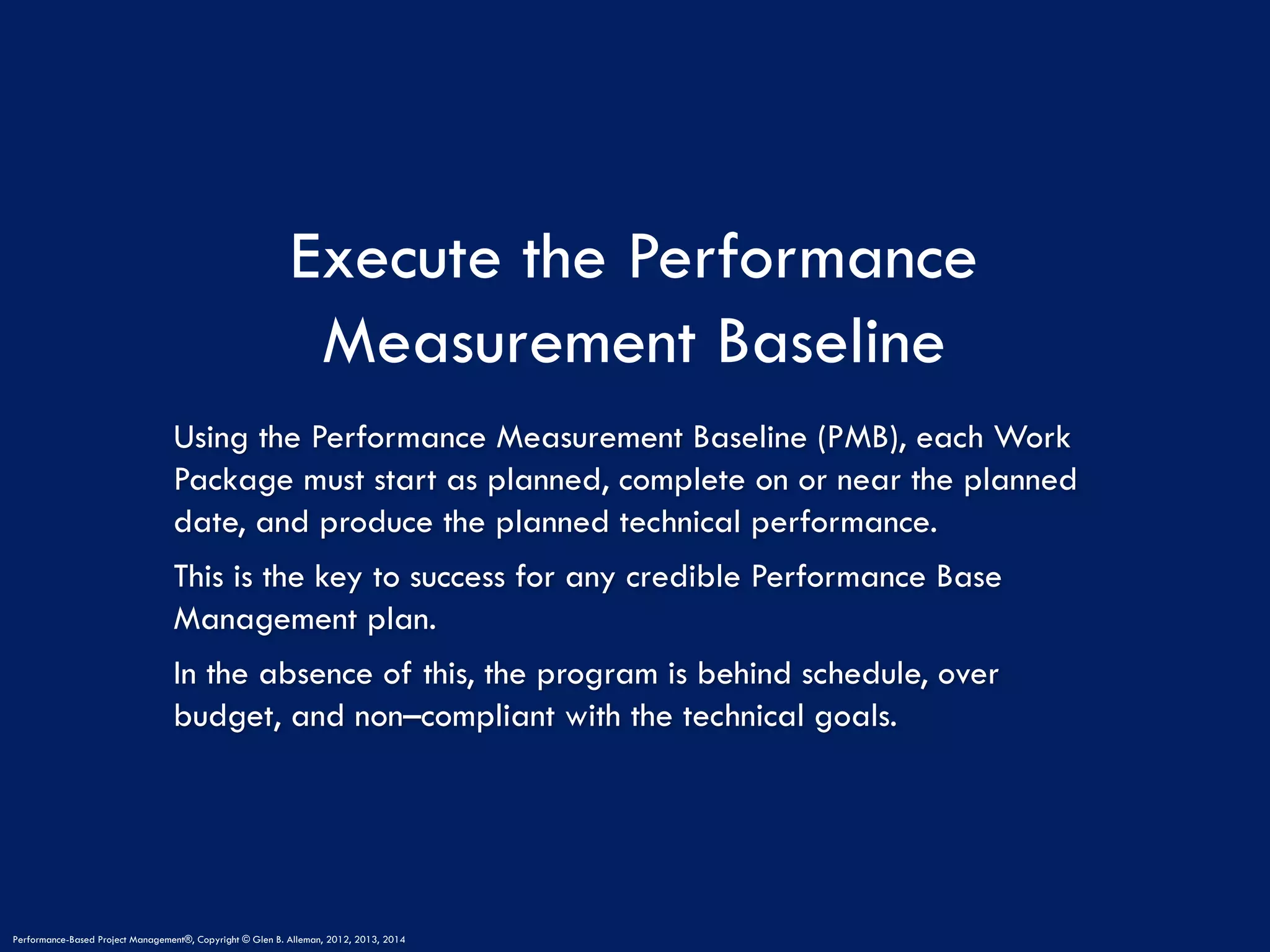 Execute the Performance Measurement Baseline

Using the Performance Measurement Baseline (PMB), each Work Package must start as planned, complete on or near the planned date, and produce the planned technical performance.

This is the key to success for any credible Performance Base Management plan.

In the absence of this, the program is behind schedule, over budget, and non–compliant with the technical goals.

Performance-Based Project Management®, Copyright © Glen B. Alleman, 2012, 2013, 2014